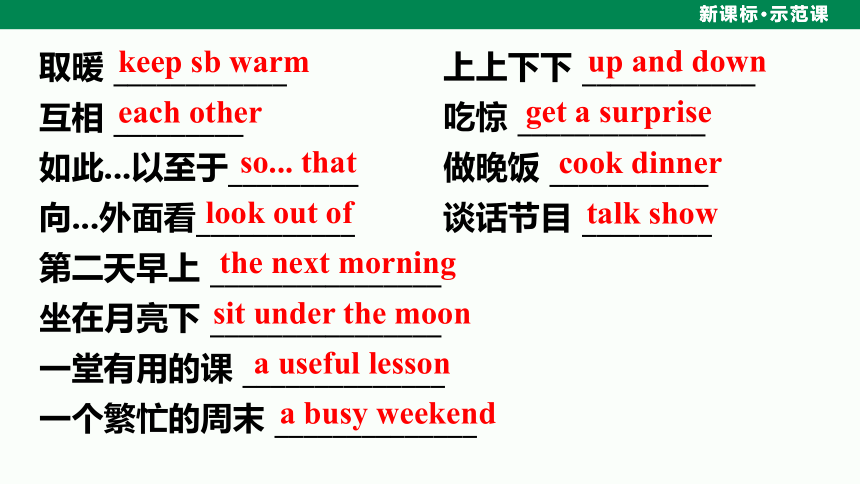 新课标·示范课

取暖 keep sb warm
互相 each other
如此...以至于 so... that
向...外面看 look out of
第二天早上 the next morning
坐在月亮下 sit under the moon
一堂有用的课 a useful lesson
一个繁忙的周末 a busy weekend

上上下下 up and down
吃惊 get a surprise
做晚饭 cook dinner
谈话节目 talk show